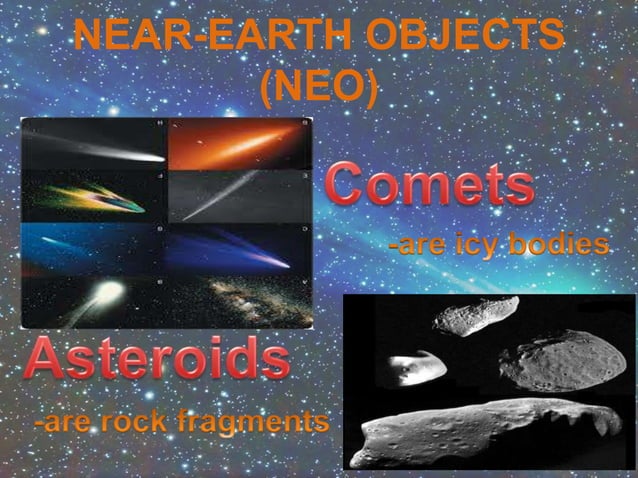 NEAR-EARTH OBJECTS (NEO)

Comets

-are icy bodies

Asteroids

-are rock fragments